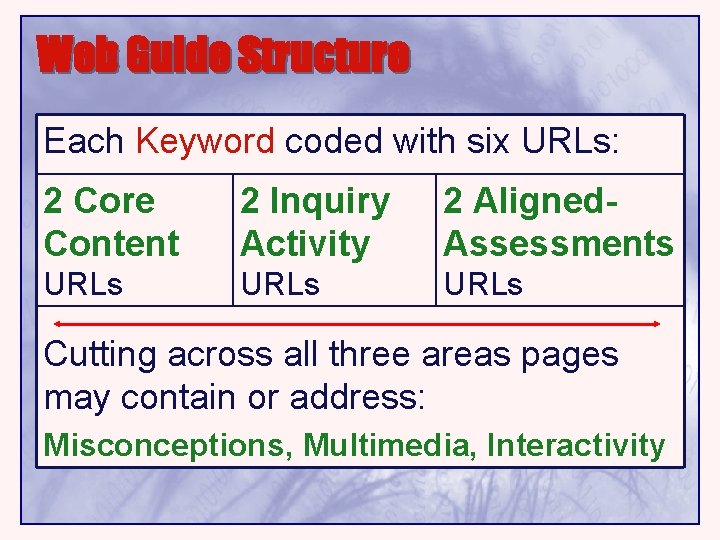 Web Guide Structure

Each Keyword coded with six URLs:

| 2 Core Content URLs | 2 Inquiry Activity URLs | 2 Aligned-Assessments URLs |
|---|---|---|

Cutting across all three areas pages may contain or address:

Misconceptions, Multimedia, Interactivity